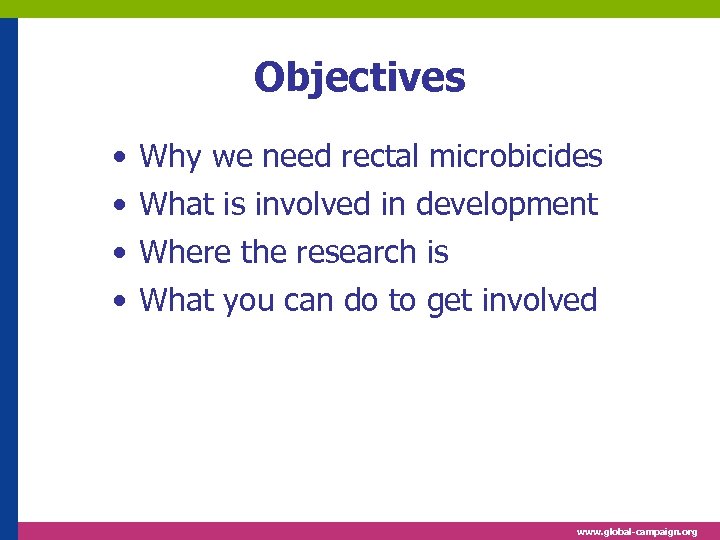 Objectives

• Why we need rectal microbicides
• What is involved in development
• Where the research is
• What you can do to get involved

www.global-campaign.org